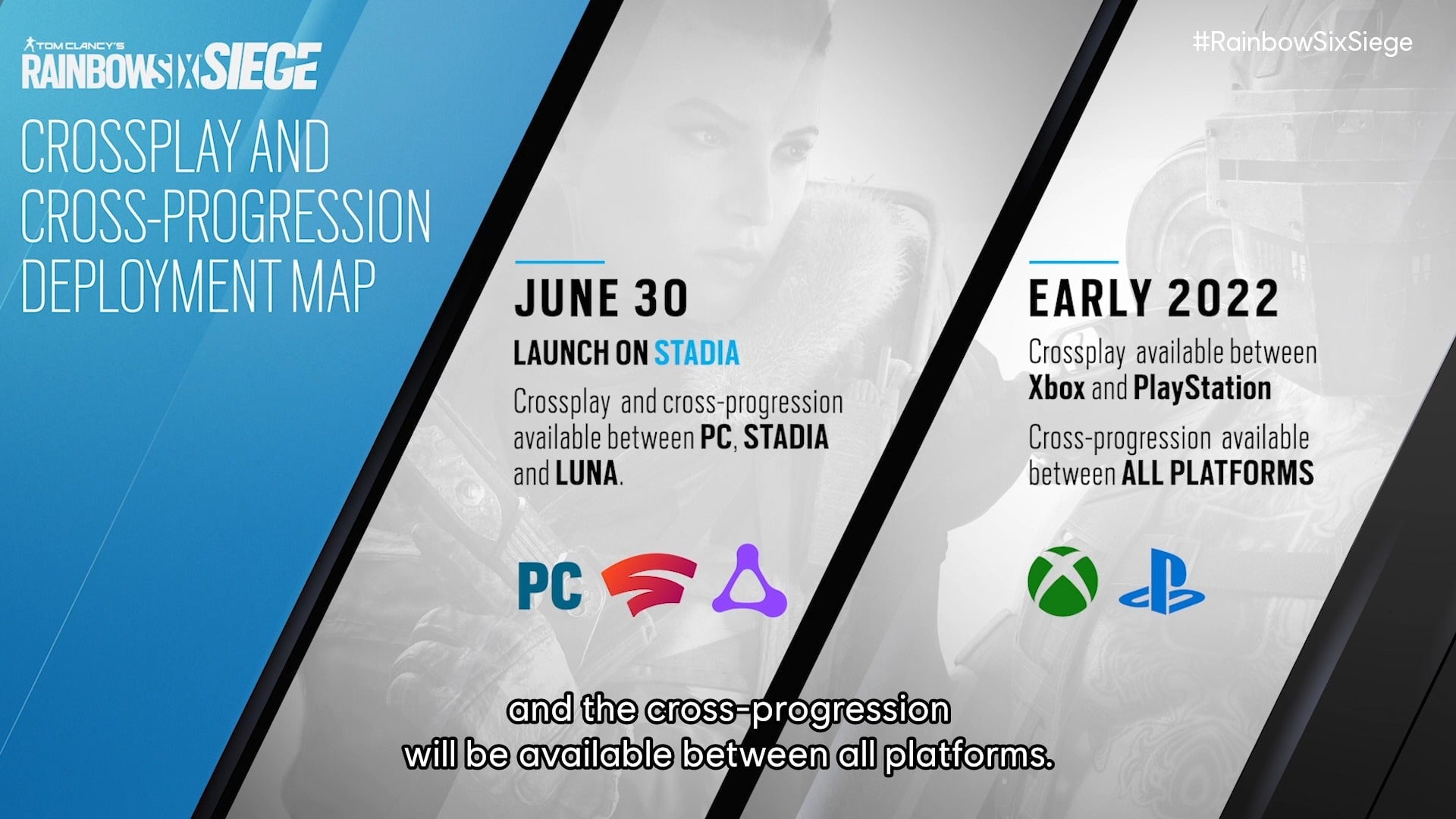 TOM CLANCY'S
RAINBOW SIX SIEGE

#RainbowSixSiege

CROSSPLAY AND CROSS-PROGRESSION DEPLOYMENT MAP

JUNE 30

LAUNCH ON STADIA

Crossplay and cross-progression available between PC, STADIA and LUNA.

PC

EARLY 2022

Crossplay available between Xbox and PlayStation

Cross-progression available between ALL PLATFORMS

and the cross-progression will be available between all platforms.